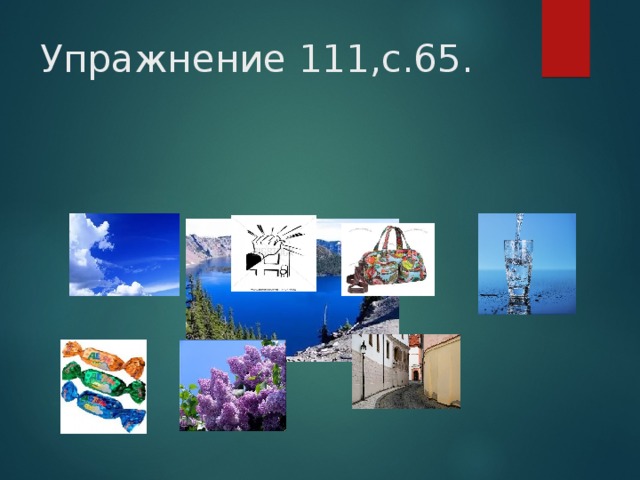 Упражнение 111,с.65.